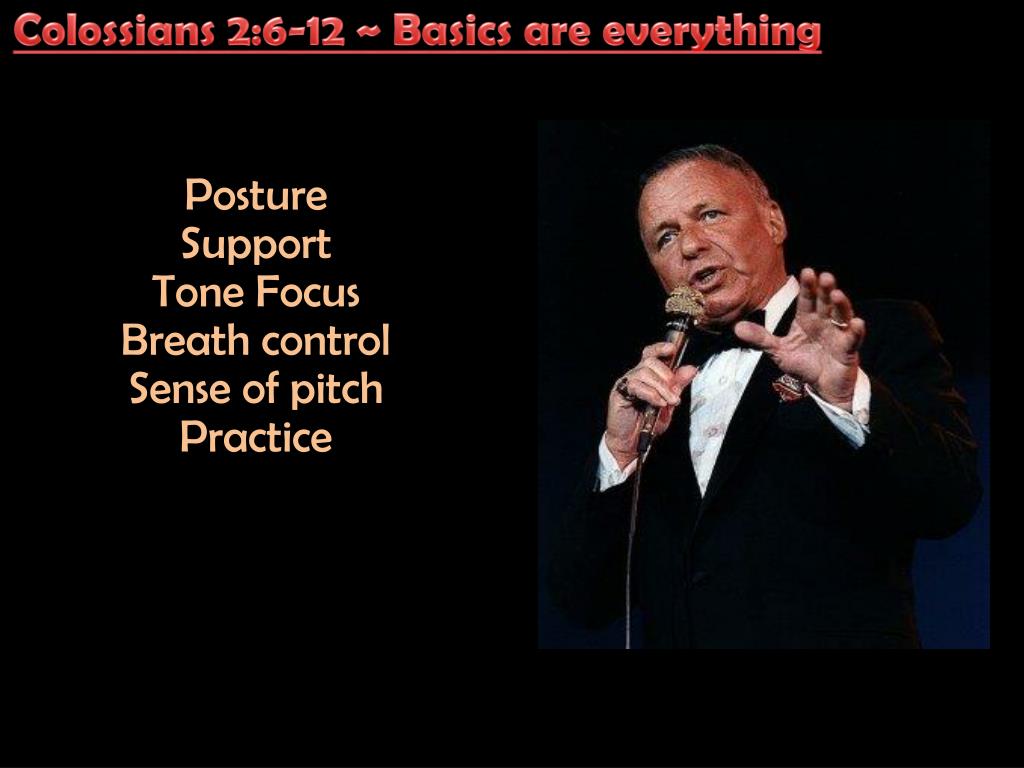 Colossians 2:6-12 ~ Basics are everything

Posture
Support
Tone Focus
Breath control
Sense of pitch
Practice